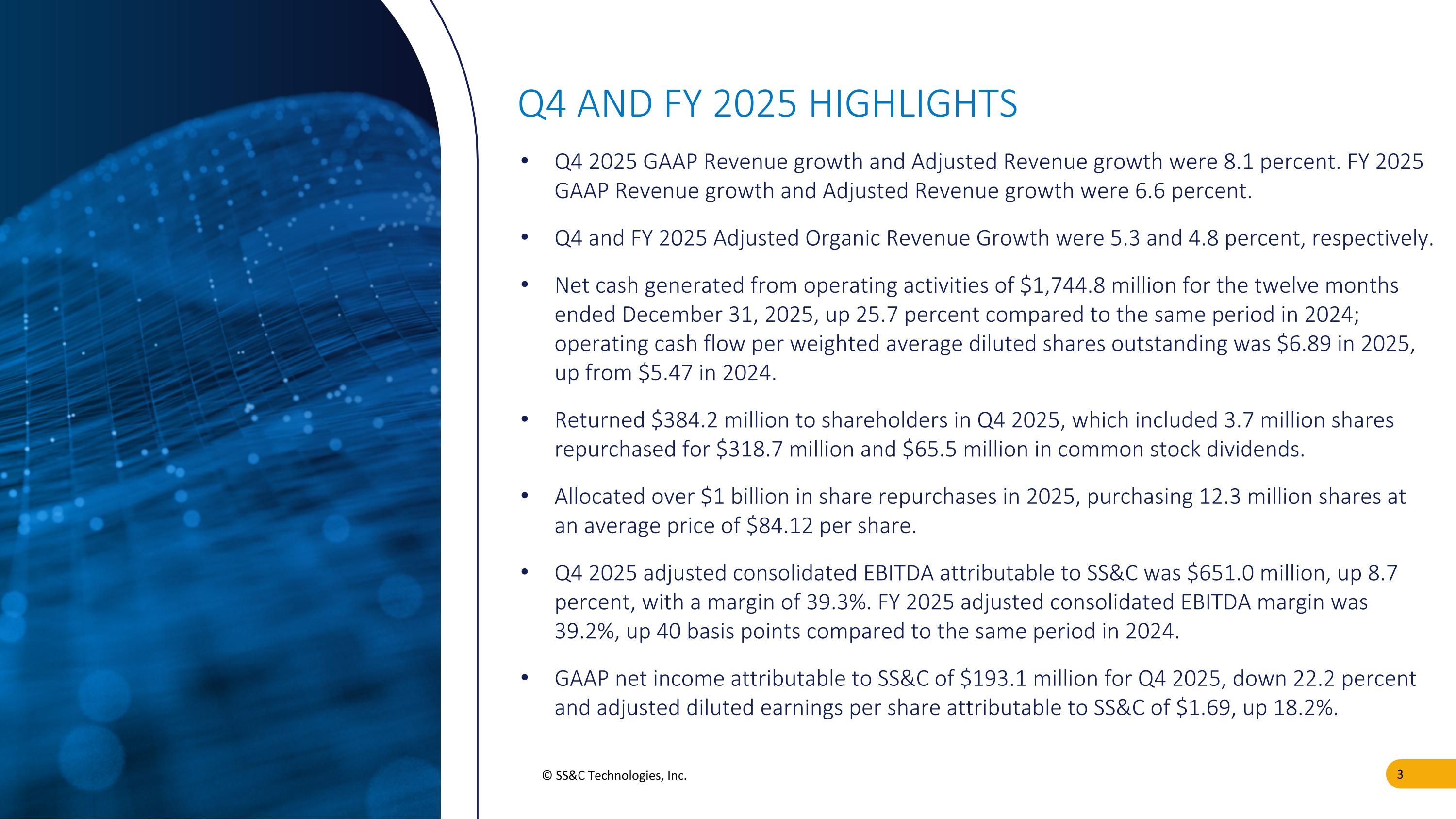 Q4 AND FY 2025 HIGHLIGHTS

• Q4 2025 GAAP Revenue growth and Adjusted Revenue growth were 8.1 percent. FY 2025 GAAP Revenue growth and Adjusted Revenue growth were 6.6 percent.

• Q4 and FY 2025 Adjusted Organic Revenue Growth were 5.3 and 4.8 percent, respectively.

• Net cash generated from operating activities of \$1,744.8 million for the twelve months ended December 31, 2025, up 25.7 percent compared to the same period in 2024; operating cash flow per weighted average diluted shares outstanding was \$6.89 in 2025, up from \$5.47 in 2024.

• Returned \$384.2 million to shareholders in Q4 2025, which included 3.7 million shares repurchased for \$318.7 million and \$65.5 million in common stock dividends.

• Allocated over \$1 billion in share repurchases in 2025, purchasing 12.3 million shares at an average price of \$84.12 per share.

• Q4 2025 adjusted consolidated EBITDA attributable to SS&C was \$651.0 million, up 8.7 percent, with a margin of 39.3%. FY 2025 adjusted consolidated EBITDA margin was 39.2%, up 40 basis points compared to the same period in 2024.

• GAAP net income attributable to SS&C of \$193.1 million for Q4 2025, down 22.2 percent and adjusted diluted earnings per share attributable to SS&C of \$1.69, up 18.2%.

© SS&C Technologies, Inc.

3